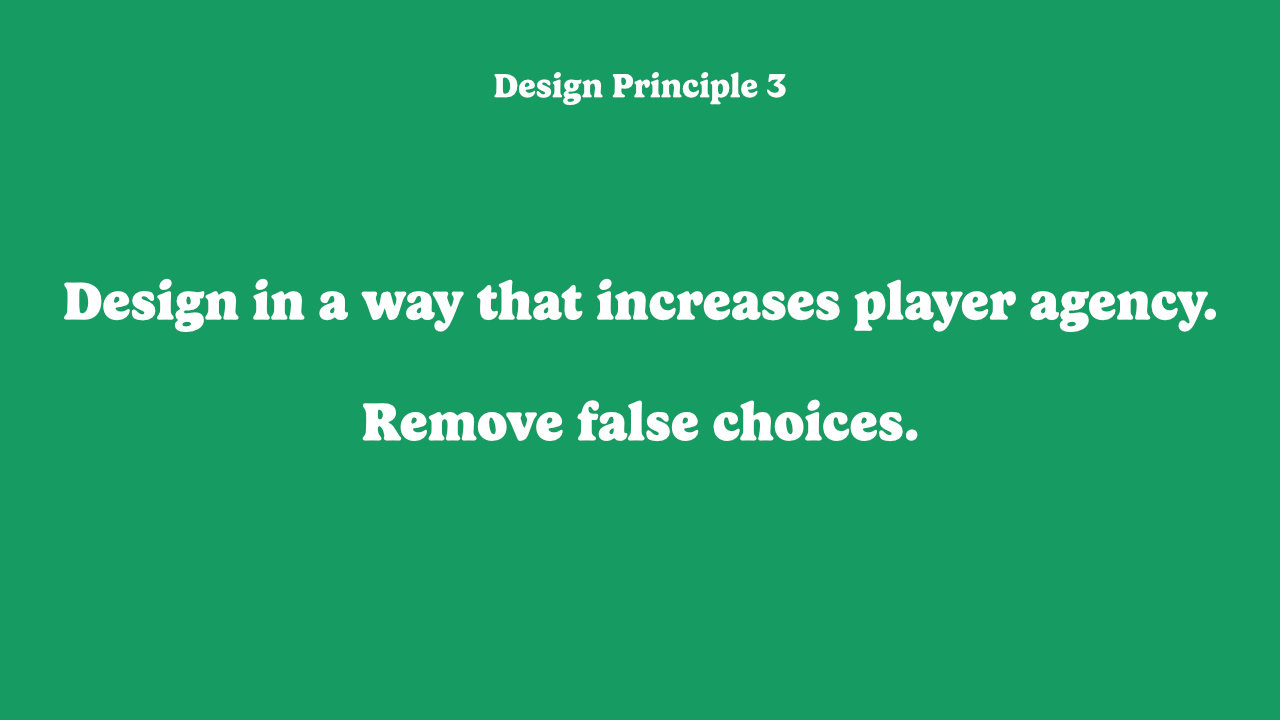 Design Principle 3

Design in a way that increases player agency.

Remove false choices.